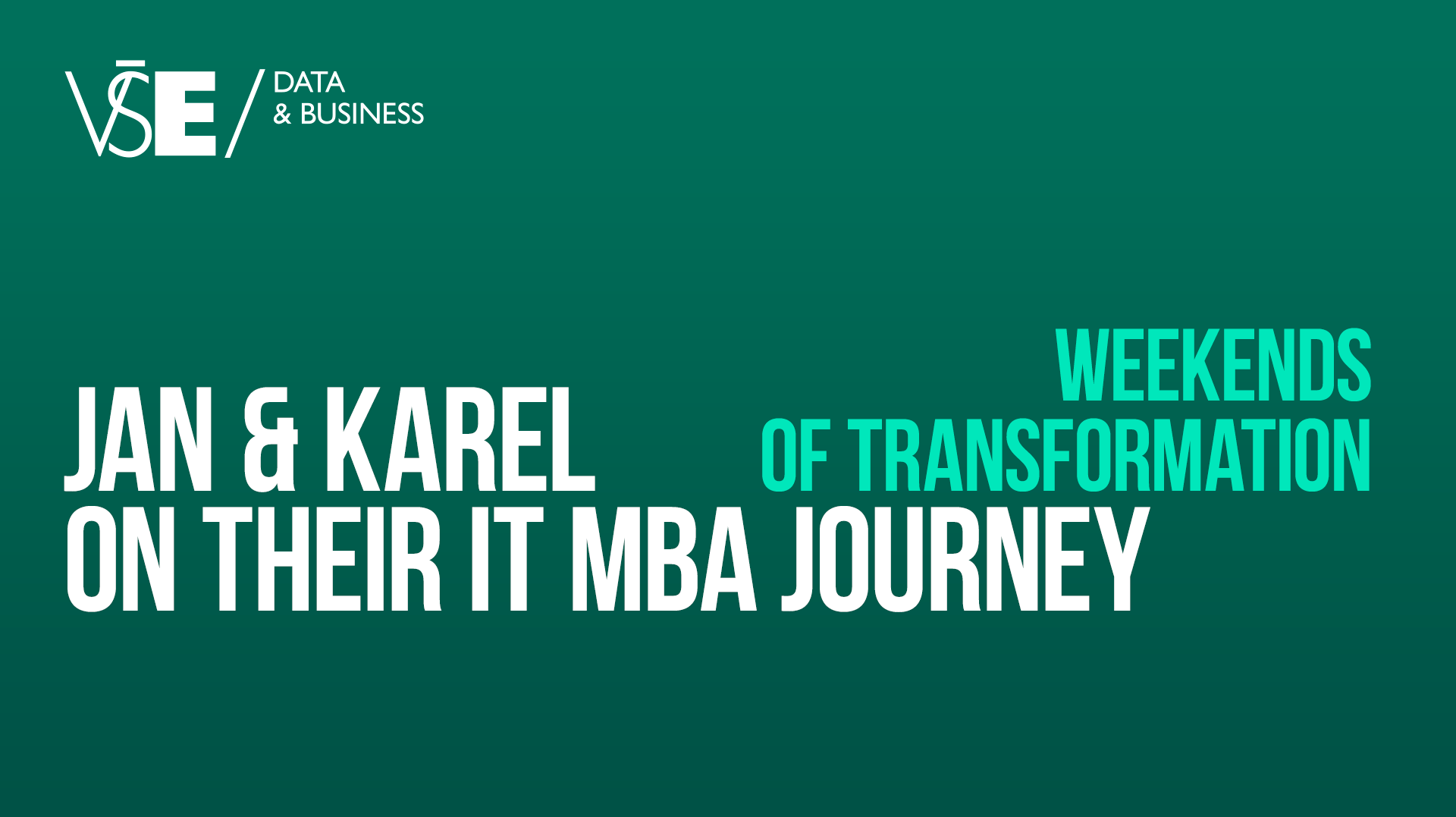 VŠE / DATA & BUSINESS

WEEKENDS OF TRANSFORMATION

JAN & KAREL ON THEIR IT MBA JOURNEY